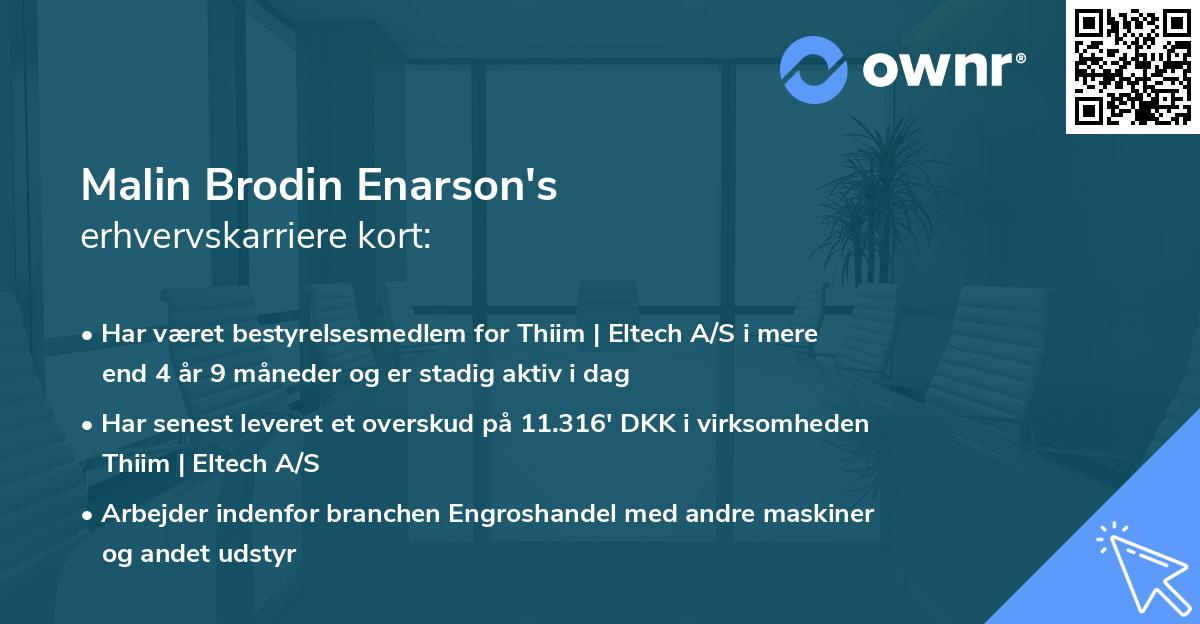 ownr®

Malin Brodin Enarson's
erhvervskarriere kort:

• Har været bestyrelsesmedlem for Thiim | Eltech A/S i mere end 4 år 9 måneder og er stadig aktiv i dag
• Har senest leveret et overskud på 11.316' DKK i virksomheden Thiim | Eltech A/S
• Arbejder indenfor branchen Engroshandel med andre maskiner og andet udstyr